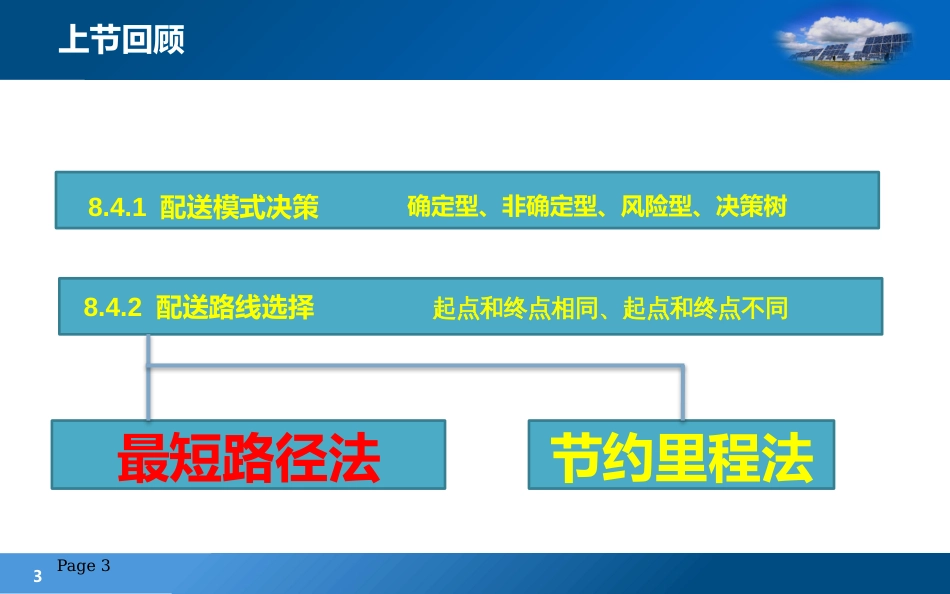 上节回顾

8.4.1 配送模式决策 确定型、非确定型、风险型、决策树

8.4.2 配送路线选择 起点和终点相同、起点和终点不同

最短路径法

节约里程法

3

Page 3